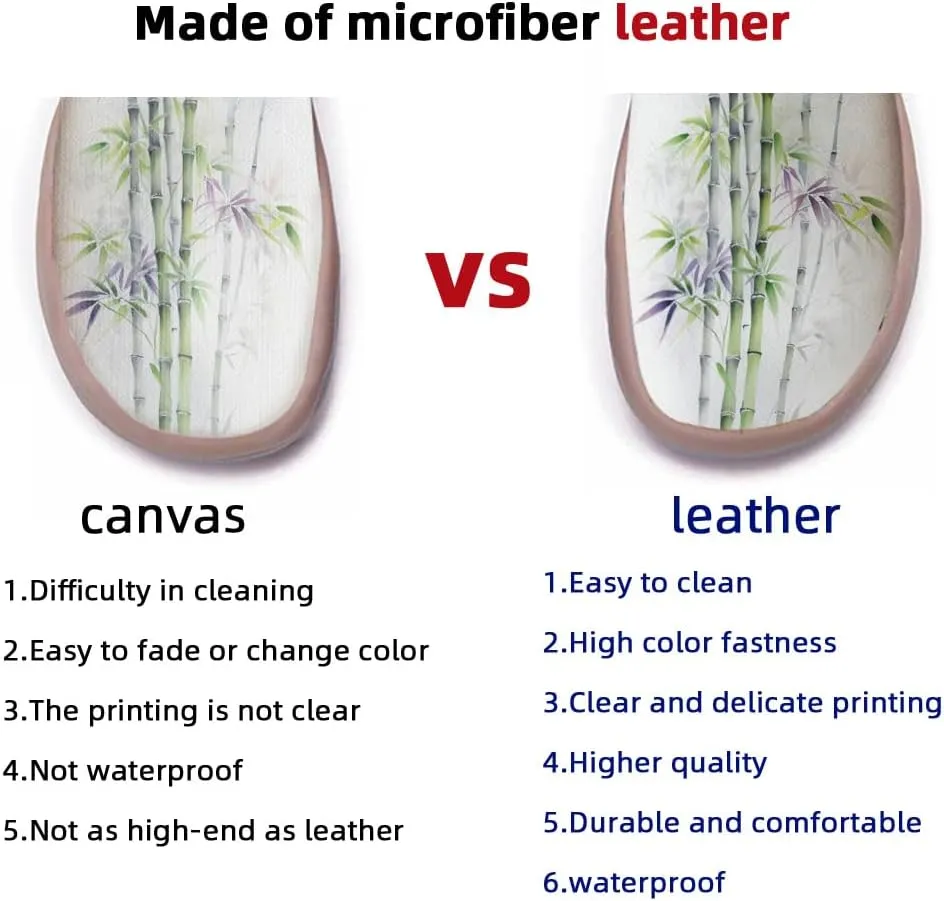 Made of microfiber leather

VS

canvas

1.Difficulty in cleaning
2.Easy to fade or change color
3.The printing is not clear
4.Not waterproof
5.Not as high-end as leather

leather

1.Easy to clean
2.High color fastness
3.Clear and delicate printing
4.Higher quality
5.Durable and comfortable
6.waterproof